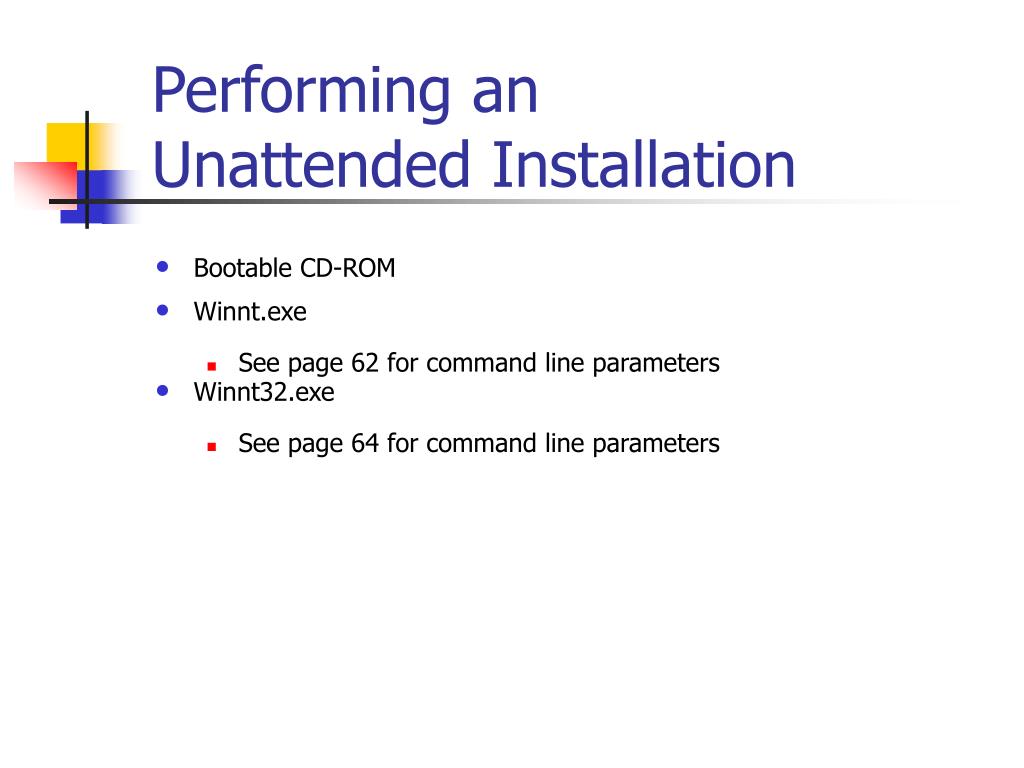 Performing an Unattended Installation

- Bootable CD-ROM
- Winnt.exe
  - See page 62 for command line parameters
- Winnt32.exe
  - See page 64 for command line parameters